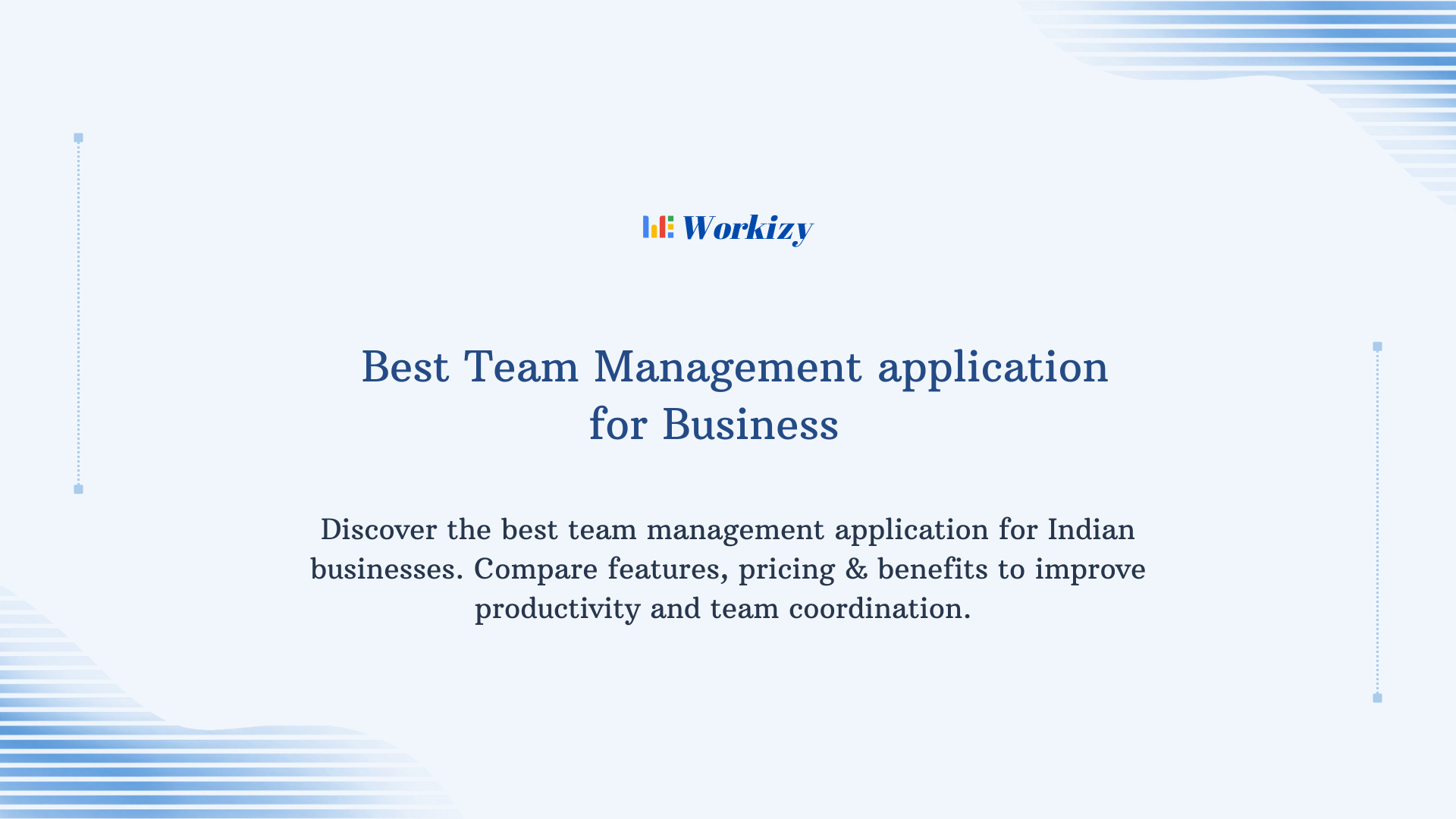 Workizy

Best Team Management application for Business

Discover the best team management application for Indian businesses. Compare features, pricing & benefits to improve productivity and team coordination.